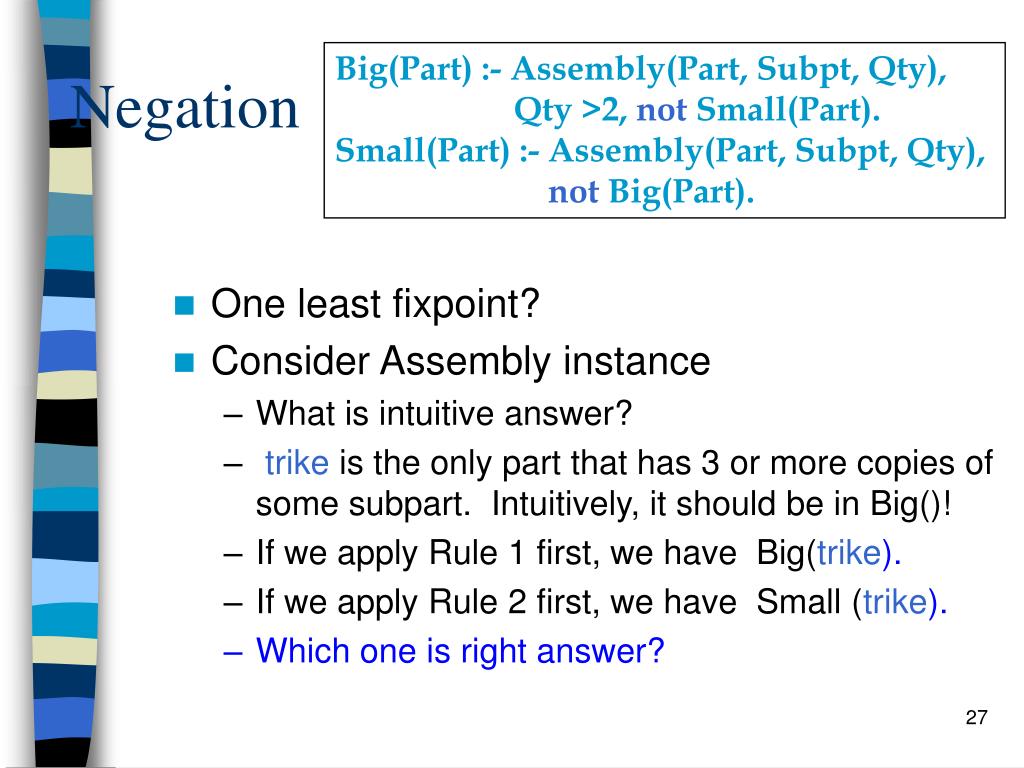 Negation

Big(Part) :- Assembly(Part, Subpt, Qty),
Qty >2, not Small(Part).
Small(Part) :- Assembly(Part, Subpt, Qty),
not Big(Part).

One least fixpoint?

Consider Assembly instance

– What is intuitive answer?

– trike is the only part that has 3 or more copies of some subpart. Intuitively, it should be in Big()!

– If we apply Rule 1 first, we have Big(trike).

– If we apply Rule 2 first, we have Small (trike).

– Which one is right answer?

27